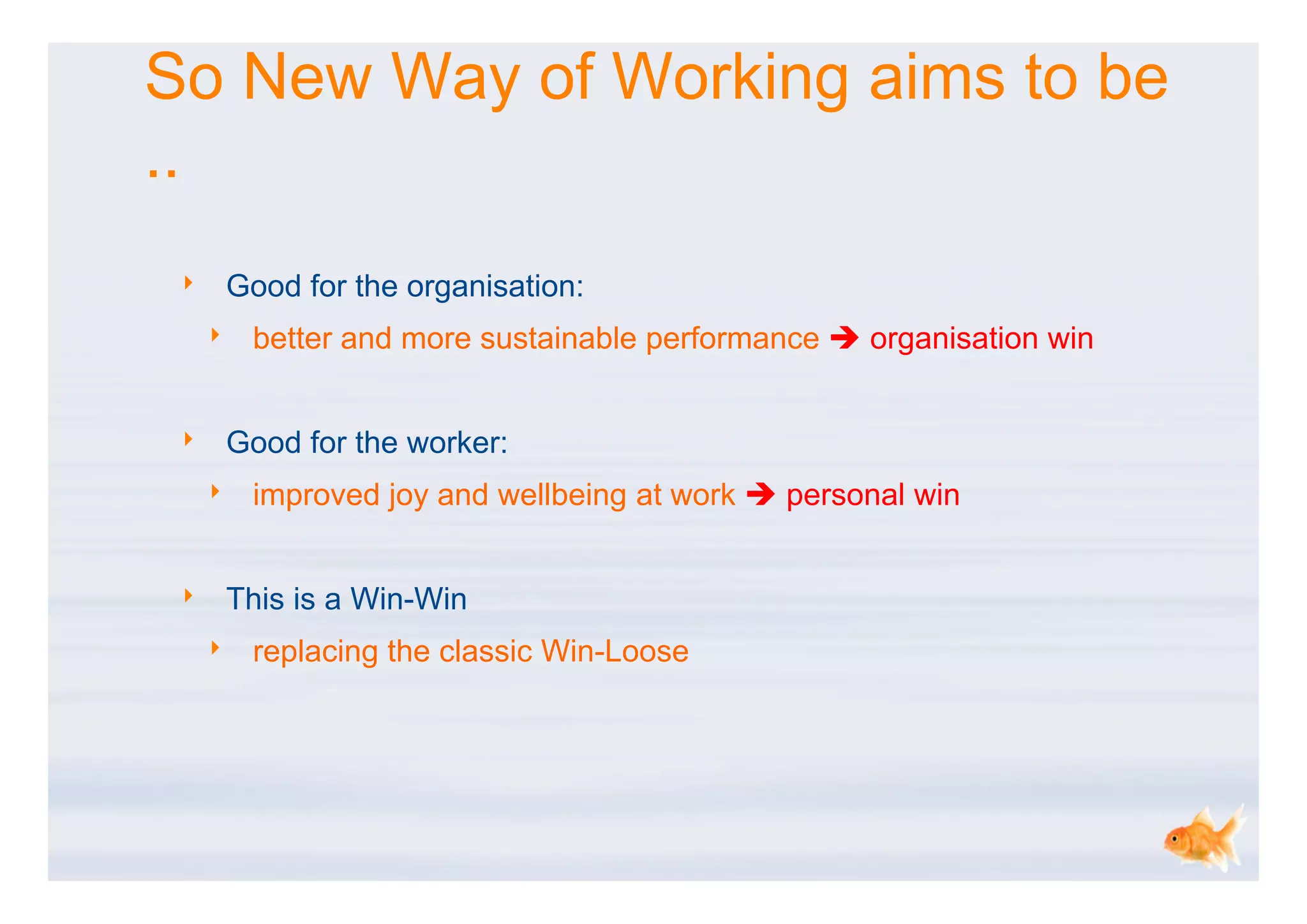 So New Way of Working aims to be ..

Good for the organisation:

better and more sustainable performance ➔ organisation win

Good for the worker:

improved joy and wellbeing at work ➔ personal win

This is a Win-Win

replacing the classic Win-Loose